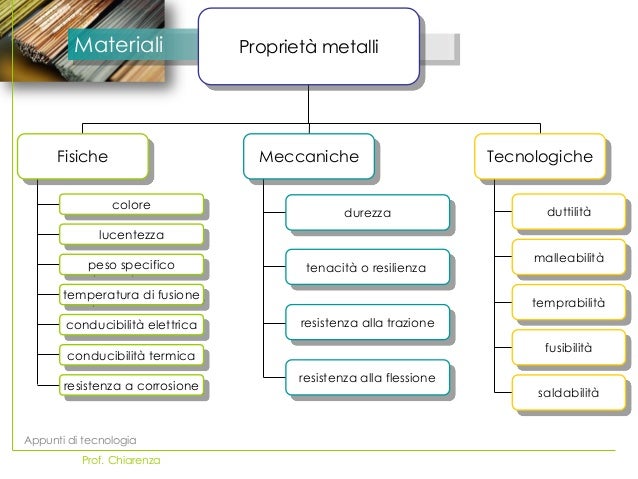 Materiali

Proprietà metalli

Fisiche

colore

lucentezza

peso specifico

temperatura di fusione

conducibilità elettrica

conducibilità termica

resistenza a corrosione

Meccaniche

durezza

tenacità o resilienza

resistenza alla trazione

resistenza alla flessione

Tecnologiche

duttilità

malleabilità

temprabilità

fusibilità

saldabilità

Appunti di tecnologia

Prof. Chiarenza